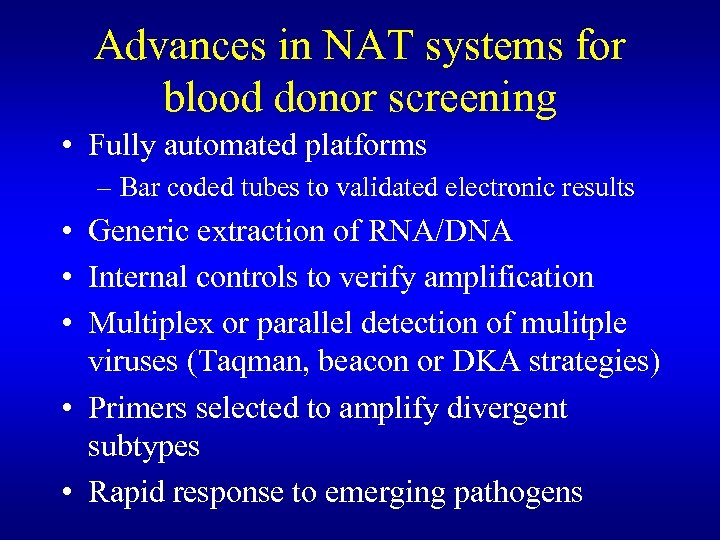 Advances in NAT systems for blood donor screening

• Fully automated platforms
  – Bar coded tubes to validated electronic results
• Generic extraction of RNA/DNA
• Internal controls to verify amplification
• Multiplex or parallel detection of mulitple viruses (Taqman, beacon or DKA strategies)
• Primers selected to amplify divergent subtypes
• Rapid response to emerging pathogens